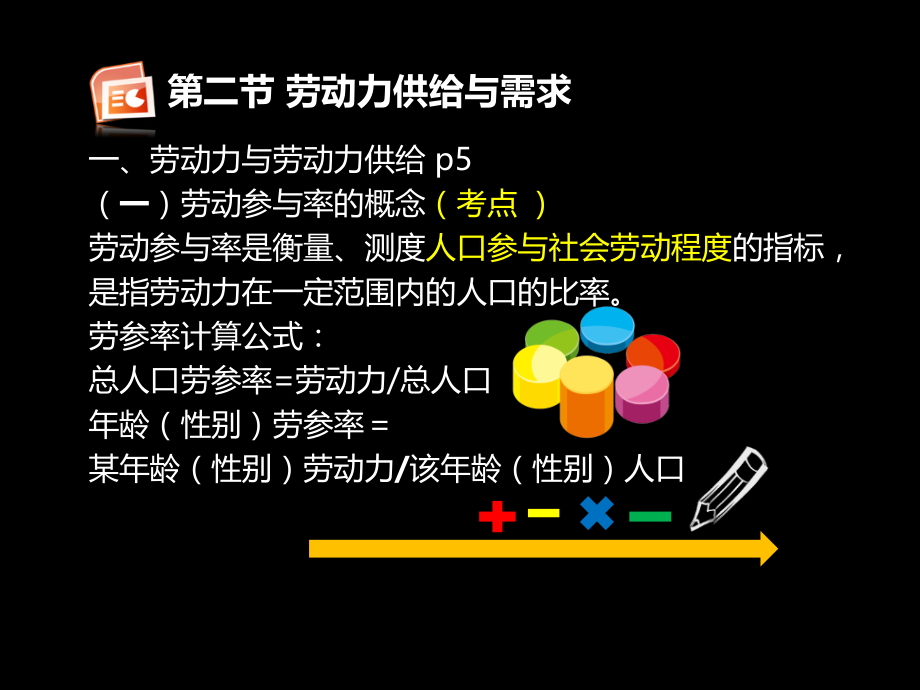 第二节 劳动力供给与需求

一、劳动力与劳动力供给 p5

（一）劳动参与率的概念（考点 ）

劳动参与率是衡量、测度人口参与社会劳动程度的指标，是指劳动力在一定范围内的人口的比率。

劳参率计算公式：

总人口劳参率=劳动力/总人口

年龄（性别）劳参率＝

某年龄（性别）劳动力/该年龄（性别）人口